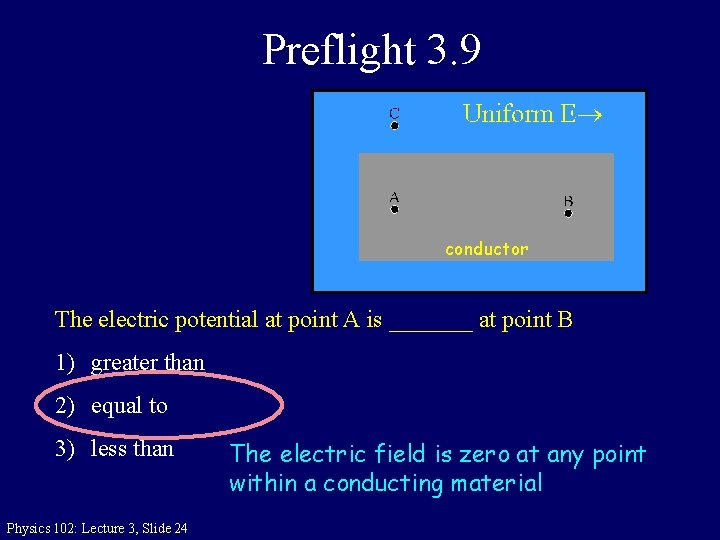 Preflight 3.9

C

Uniform E→

A

B

conductor

The electric potential at point A is _______ at point B

1) greater than

2) equal to

3) less than

The electric field is zero at any point within a conducting material

Physics 102: Lecture 3, Slide 24